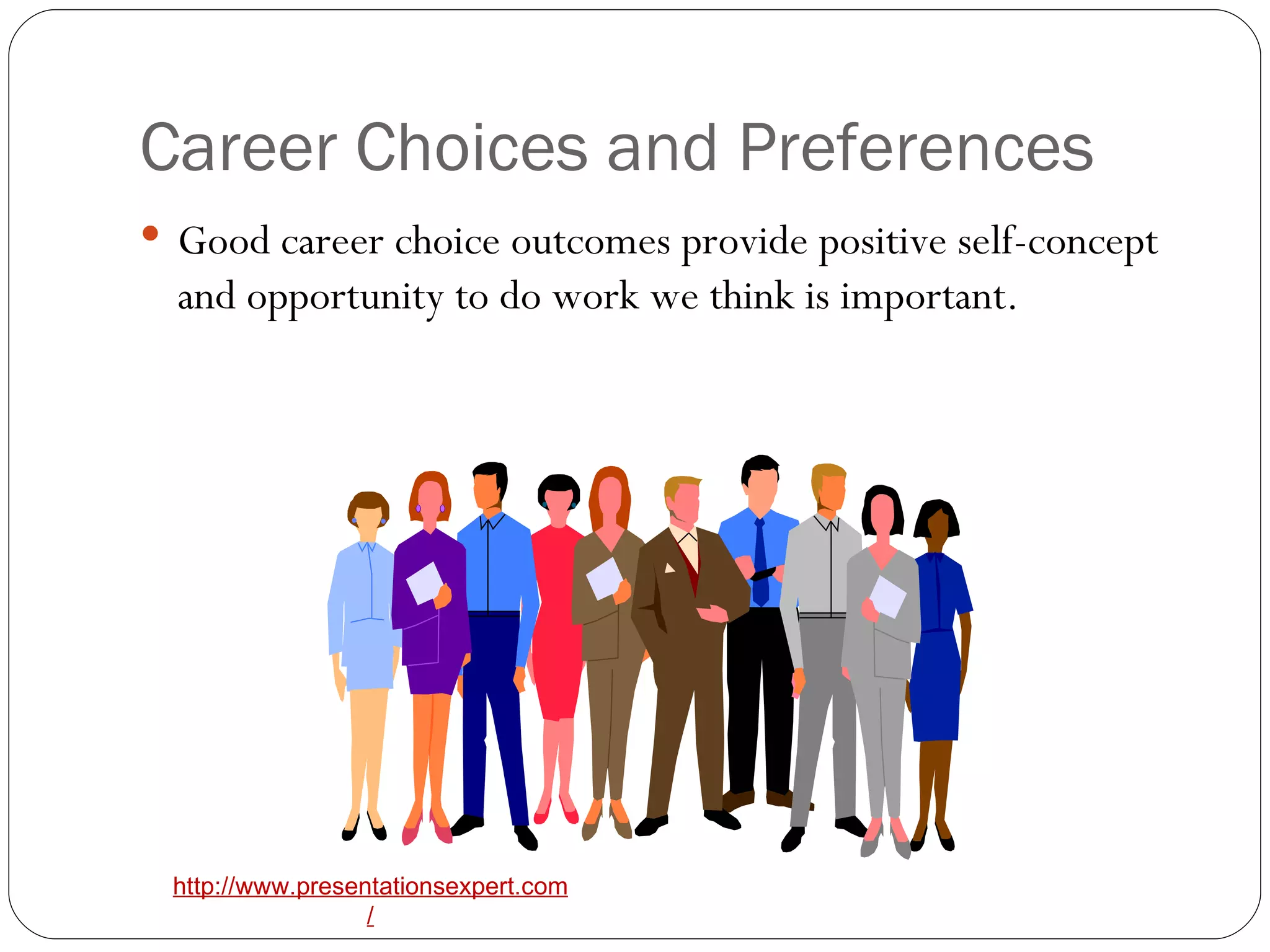 Career Choices and Preferences

• Good career choice outcomes provide positive self-concept and opportunity to do work we think is important.

http://www.presentationsexpert.com/